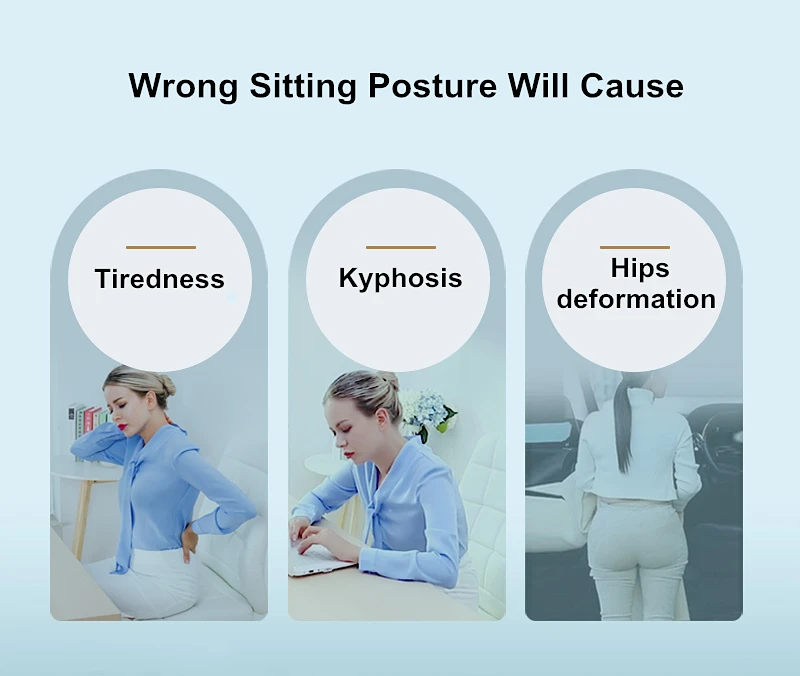 Wrong Sitting Posture Will Cause

Tiredness

Kyphosis

Hips deformation